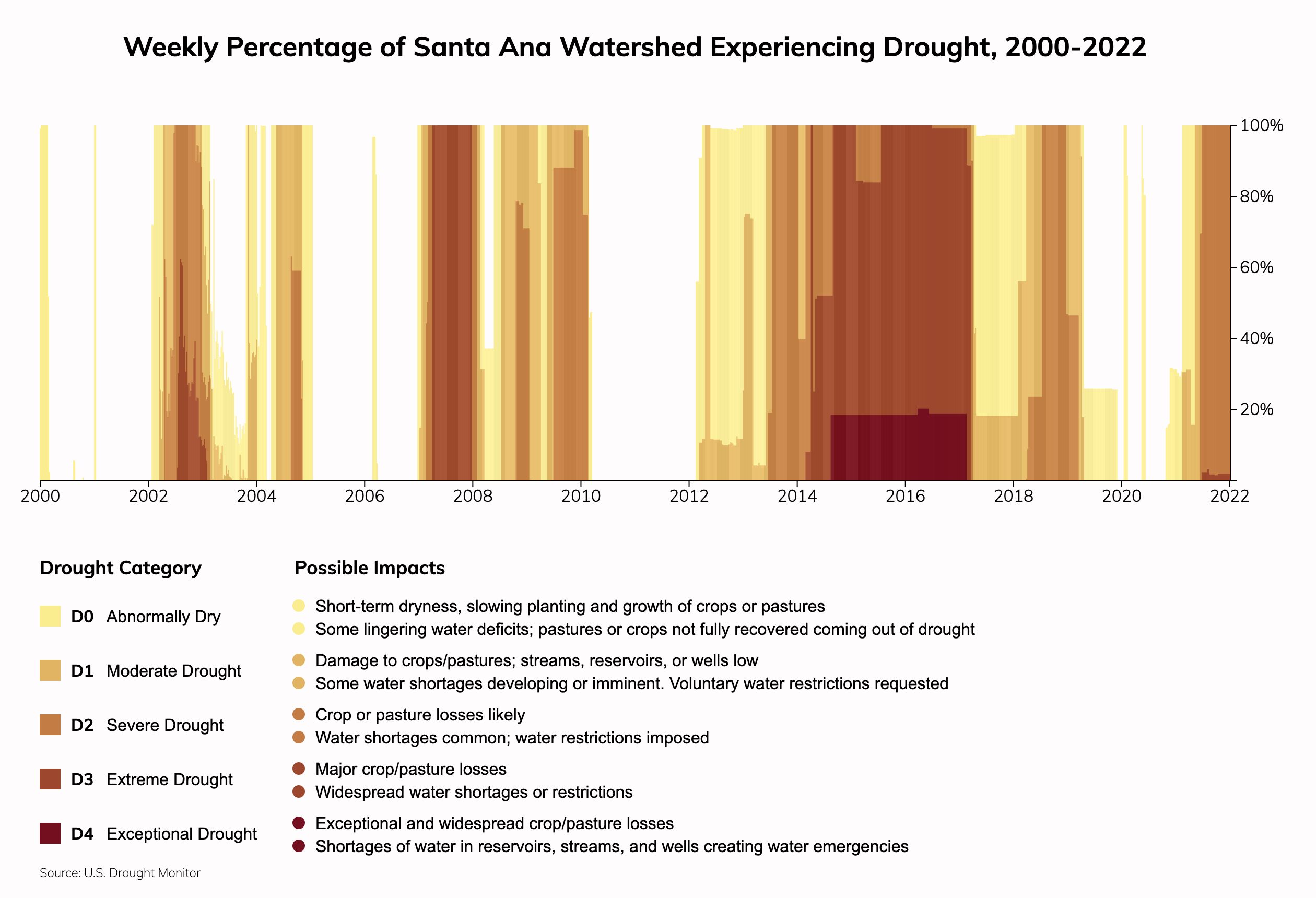 Weekly Percentage of Santa Ana Watershed Experiencing Drought, 2000-2022

100%
80%
60%
40%
20%

2000 2002 2004 2006 2008 2010 2012 2014 2016 2018 2020 2022

Drought Category

D0 Abnormally Dry

D1 Moderate Drought

D2 Severe Drought

D3 Extreme Drought

D4 Exceptional Drought

Possible Impacts

Short-term dryness, slowing planting and growth of crops or pastures
Some lingering water deficits; pastures or crops not fully recovered coming out of drought

Damage to crops/pastures; streams, reservoirs, or wells low
Some water shortages developing or imminent. Voluntary water restrictions requested

Crop or pasture losses likely
Water shortages common; water restrictions imposed

Major crop/pasture losses
Widespread water shortages or restrictions

Exceptional and widespread crop/pasture losses
Shortages of water in reservoirs, streams, and wells creating water emergencies

Source: U.S. Drought Monitor